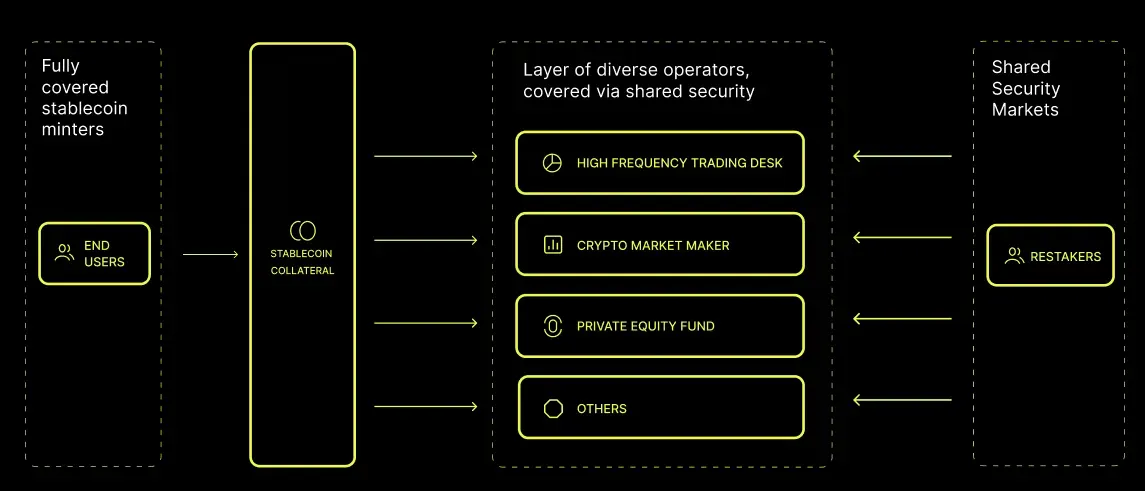 Fully covered stablecoin minters

END USERS

STABLECOIN COLLATERAL

Layer of diverse operators, covered via shared security

HIGH FREQUENCY TRADING DESK

CRYPTO MARKET MAKER

PRIVATE EQUITY FUND

OTHERS

Shared Security Markets

RESTAKERS